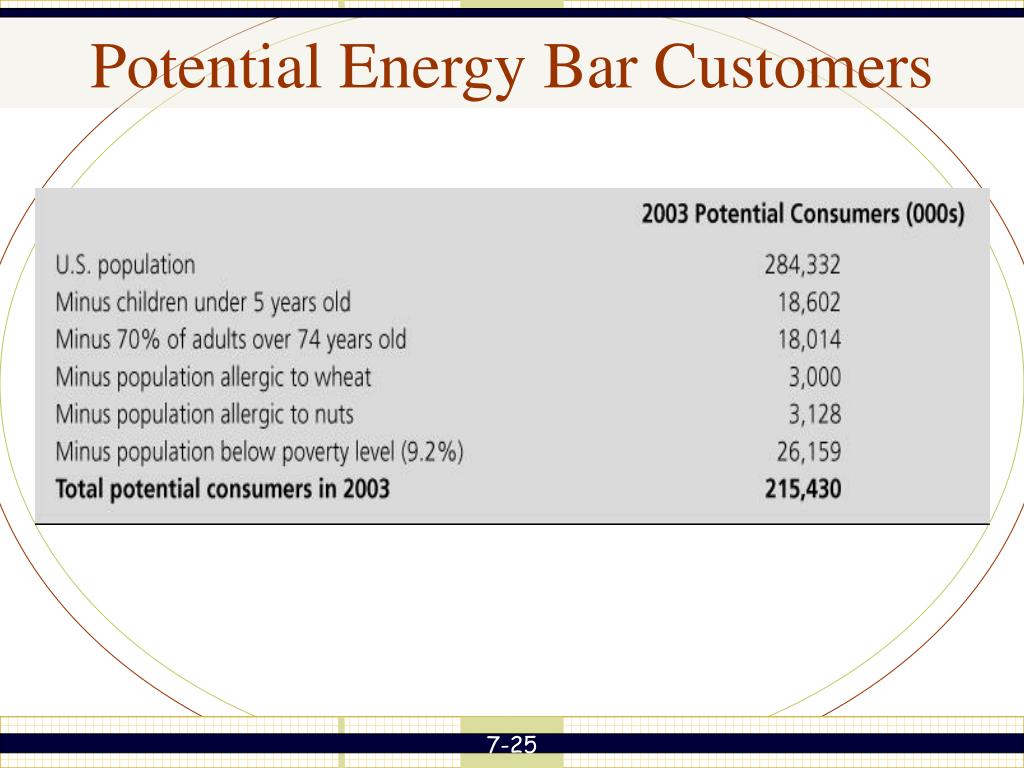 Potential Energy Bar Customers

| | 2003 Potential Consumers (000s) |
|---|---|
| U.S. population | 284,332 |
| Minus children under 5 years old | 18,602 |
| Minus 70% of adults over 74 years old | 18,014 |
| Minus population allergic to wheat | 3,000 |
| Minus population allergic to nuts | 3,128 |
| Minus population below poverty level (9.2%) | 26,159 |
| **Total potential consumers in 2003** | **215,430** |

7-25